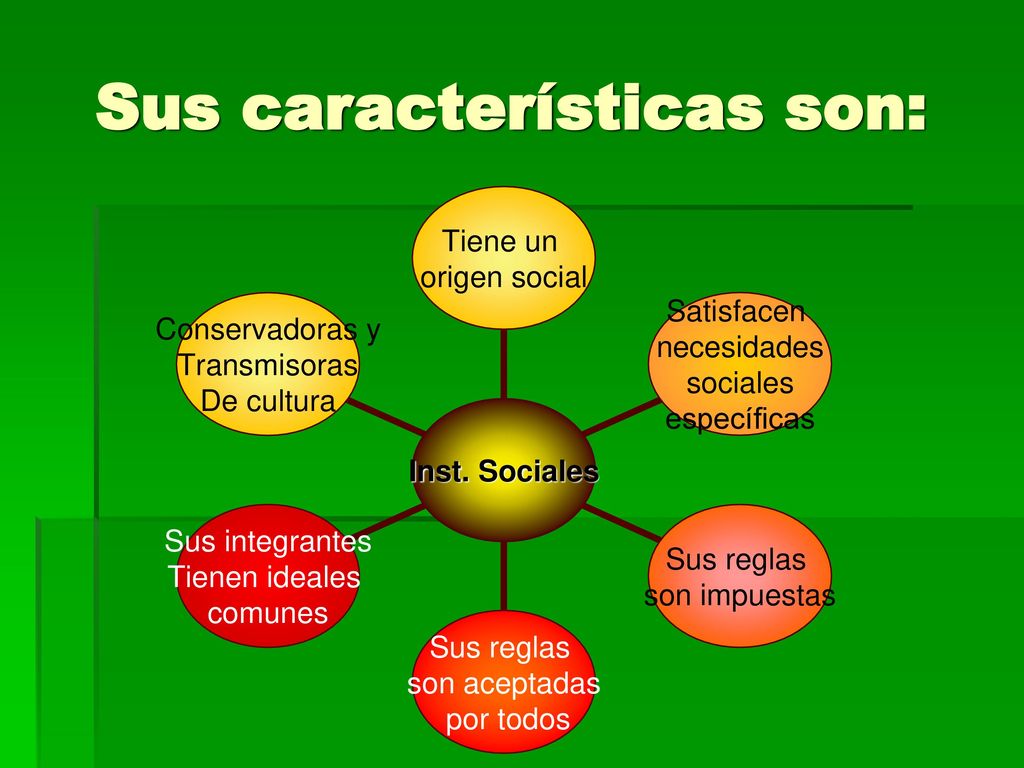 Sus características son:

Inst. Sociales

Tiene un origen social

Satisfacen necesidades sociales específicas

Sus reglas son impuestas

Sus reglas son aceptadas por todos

Sus integrantes Tienen ideales comunes

Conservadoras y Transmisoras De cultura